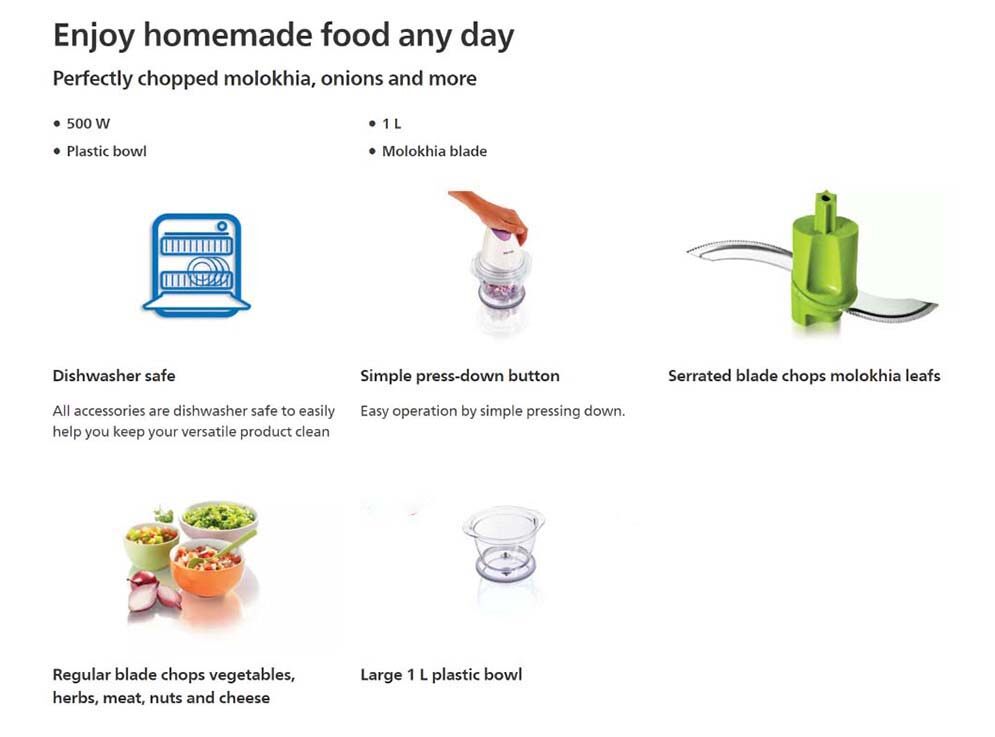 Enjoy homemade food any day

Perfectly chopped molokhia, onions and more

• 500 W
• Plastic bowl

• 1 L
• Molokhia blade

Dishwasher safe

All accessories are dishwasher safe to easily help you keep your versatile product clean

Simple press-down button

Easy operation by simple pressing down.

Serrated blade chops molokhia leafs

Regular blade chops vegetables, herbs, meat, nuts and cheese

Large 1 L plastic bowl